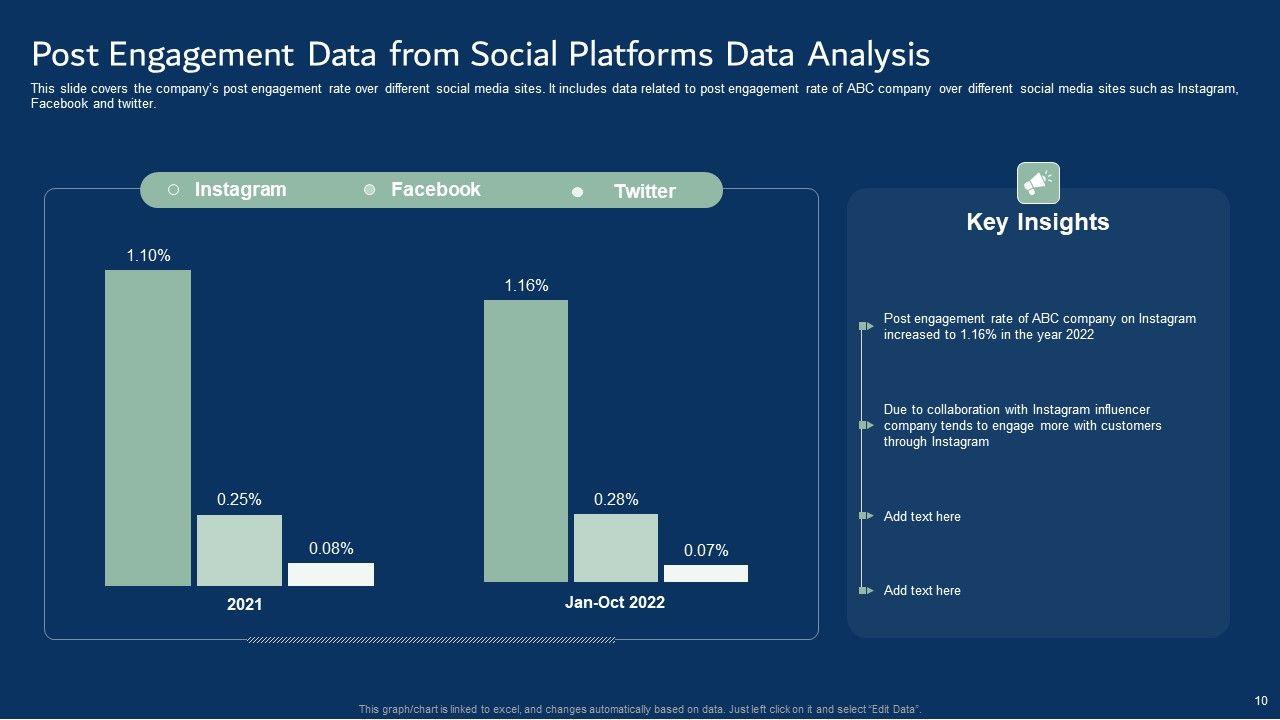 Post Engagement Data from Social Platforms Data Analysis

This slide covers the company's post engagement rate over different social media sites. It includes data related to post engagement rate of ABC company over different social media sites such as Instagram, Facebook and twitter.

Instagram Facebook Twitter

1.10%
0.25%
0.08%
2021

1.16%
0.28%
0.07%
Jan-Oct 2022

Key Insights

Post engagement rate of ABC company on Instagram increased to 1.16% in the year 2022

Due to collaboration with Instagram influencer company tends to engage more with customers through Instagram

Add text here

Add text here

This graph/chart is linked to excel, and changes automatically based on data. Just left click on it and select "Edit Data".

10